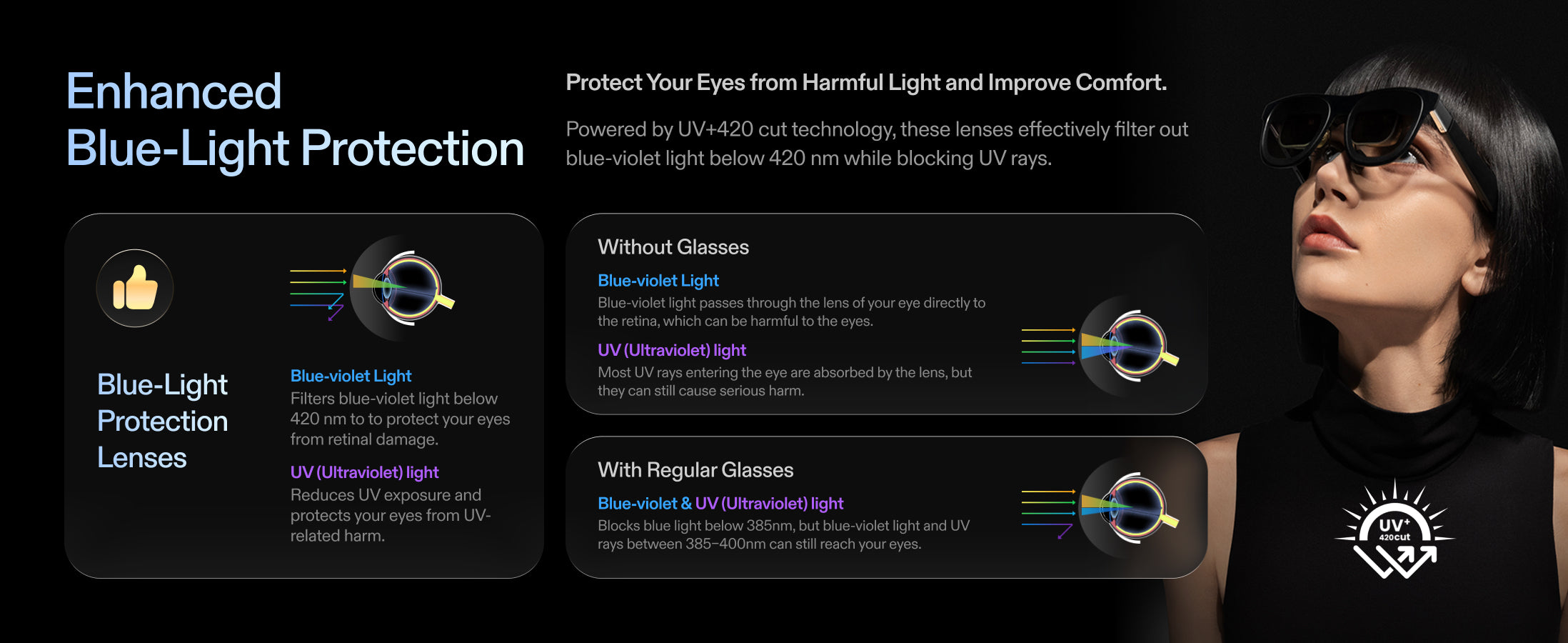 Enhanced Blue-Light Protection

Protect Your Eyes from Harmful Light and Improve Comfort.

Powered by UV+420 cut technology, these lenses effectively filter out blue-violet light below 420 nm while blocking UV rays.

Blue-Light Protection Lenses

Blue-violet Light
Filters blue-violet light below 420 nm to to protect your eyes from retinal damage.

UV (Ultraviolet) light
Reduces UV exposure and protects your eyes from UV-related harm.

Without Glasses

Blue-violet Light
Blue-violet light passes through the lens of your eye directly to the retina, which can be harmful to the eyes.

UV (Ultraviolet) light
Most UV rays entering the eye are absorbed by the lens, but they can still cause serious harm.

With Regular Glasses

Blue-violet & UV (Ultraviolet) light
Blocks blue light below 385nm, but blue-violet light and UV rays between 385–400nm can still reach your eyes.

UV+ 420cut